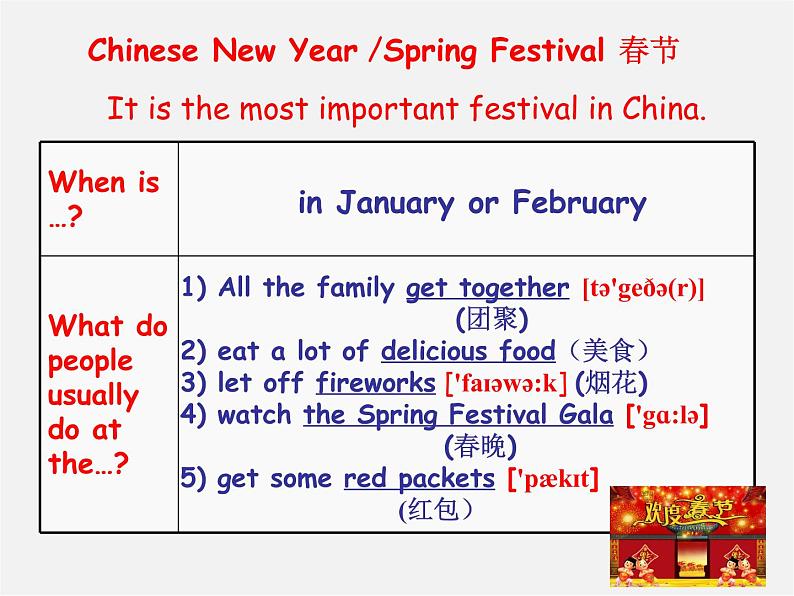 Chinese New Year /Spring Festival 春节

It is the most important festival in China.

| When is …? | in January or February |
|---|---|
| What do people usually do at the…? | 1) All the family get together [tə'geðə(r)] (团聚) 2) eat a lot of delicious food（美食） 3) let off fireworks ['faɪəwə:k] (烟花) 4) watch the Spring Festival Gala ['gɑ:lə] (春晚) 5) get some red packets ['pækɪt] (红包） |

欢度春节